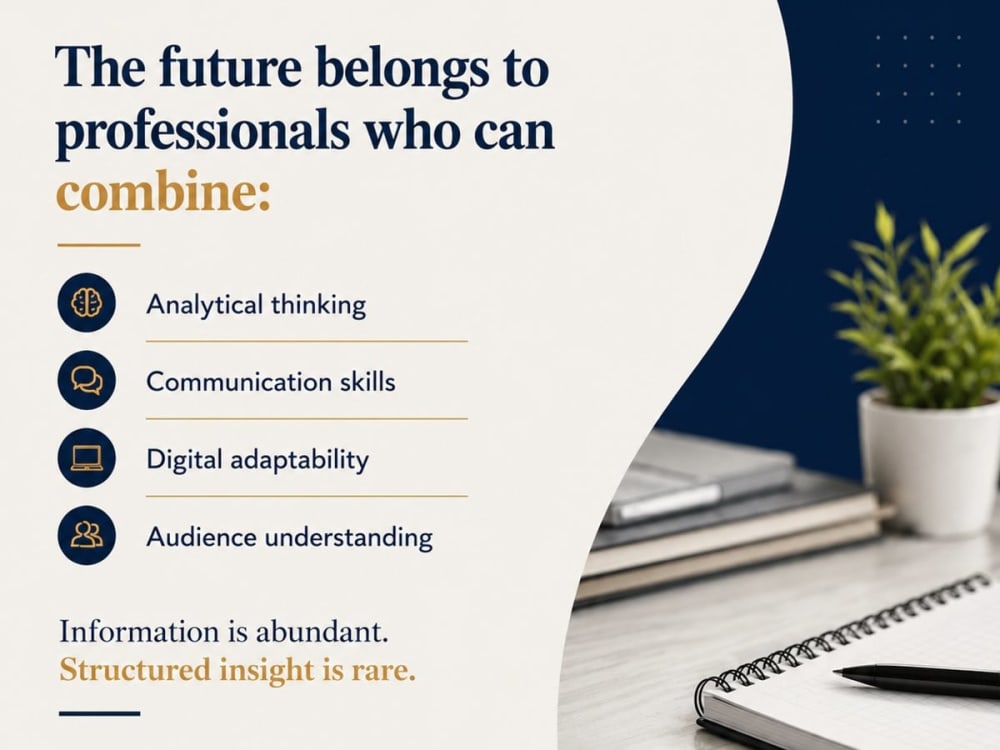 The future belongs to professionals who can combine:

Analytical thinking

Communication skills

Digital adaptability

Audience understanding

Information is abundant.
Structured insight is rare.